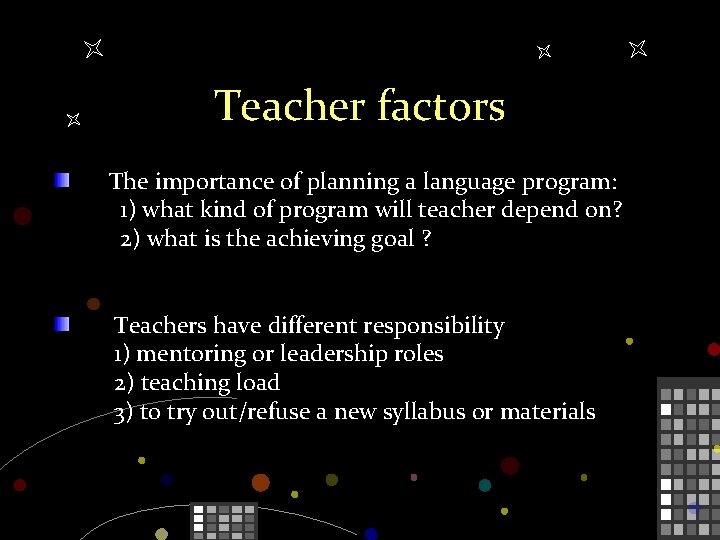 Teacher factors

The importance of planning a language program:
1) what kind of program will teacher depend on?
2) what is the achieving goal ?

Teachers have different responsibility
1) mentoring or leadership roles
2) teaching load
3) to try out/refuse a new syllabus or materials